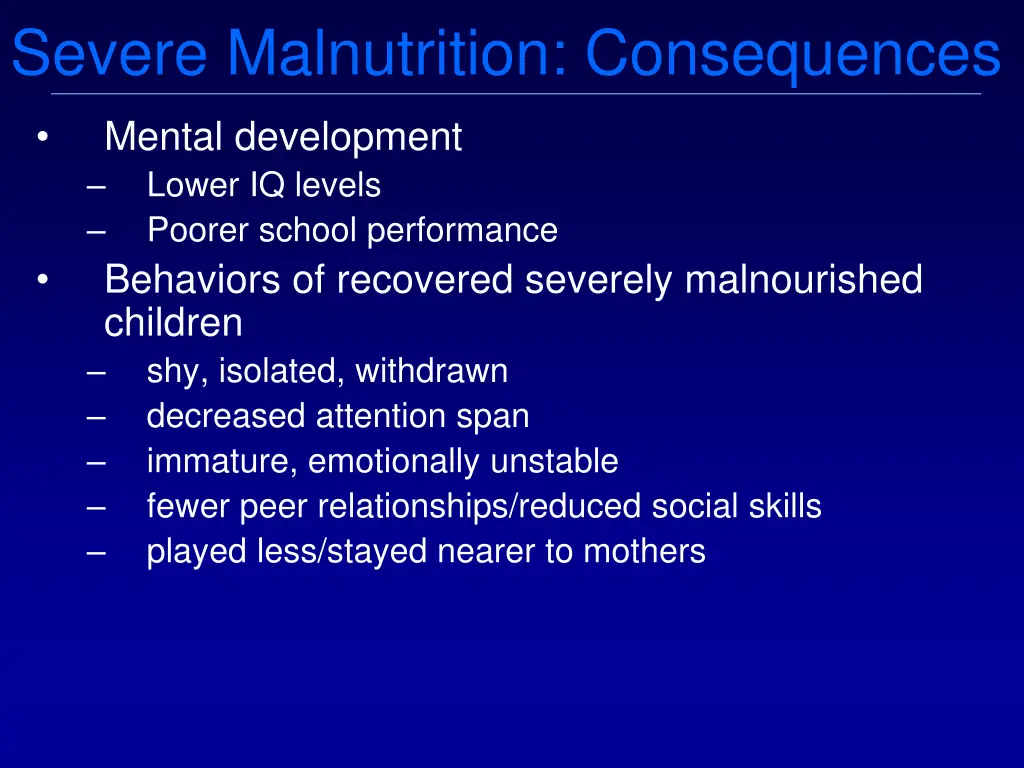 Severe Malnutrition: Consequences

• Mental development
  – Lower IQ levels
  – Poorer school performance
• Behaviors of recovered severely malnourished children
  – shy, isolated, withdrawn
  – decreased attention span
  – immature, emotionally unstable
  – fewer peer relationships/reduced social skills
  – played less/stayed nearer to mothers